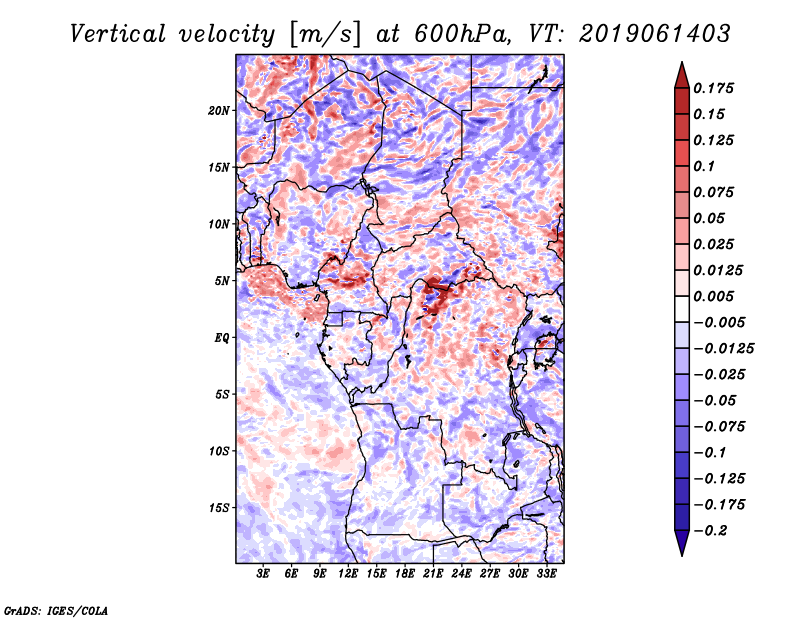 Vertical velocity [m/s] at 600hPa, VT: 2019061403

20N
15N
10N
5N
EQ
5S
10S
15S

3E 6E 9E 12E 15E 18E 21E 24E 27E 30E 33E

0.175
0.15
0.125
0.1
0.075
0.05
0.025
0.0125
0.005
−0.005
−0.0125
−0.025
−0.05
−0.075
−0.1
−0.125
−0.175
−0.2

GrADS: IGES/COLA